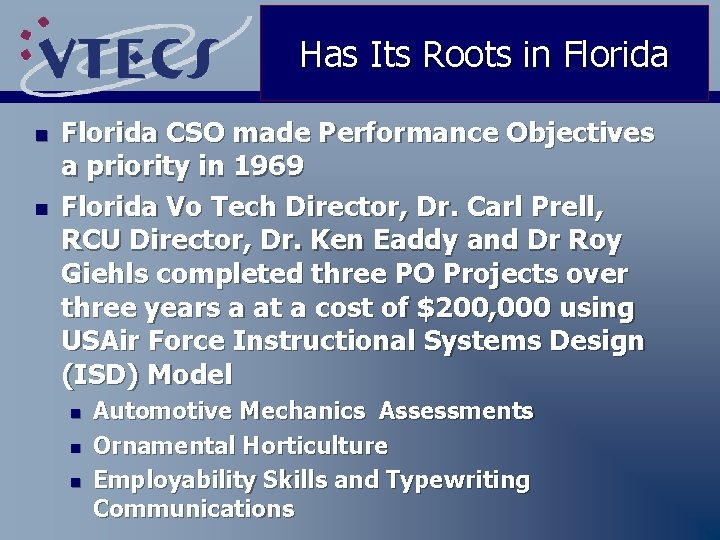 VTECS

Has Its Roots in Florida

- Florida CSO made Performance Objectives a priority in 1969
- Florida Vo Tech Director, Dr. Carl Prell, RCU Director, Dr. Ken Eaddy and Dr Roy Giehls completed three PO Projects over three years a at a cost of $200,000 using USAir Force Instructional Systems Design (ISD) Model
  - Automotive Mechanics Assessments
  - Ornamental Horticulture
  - Employability Skills and Typewriting Communications